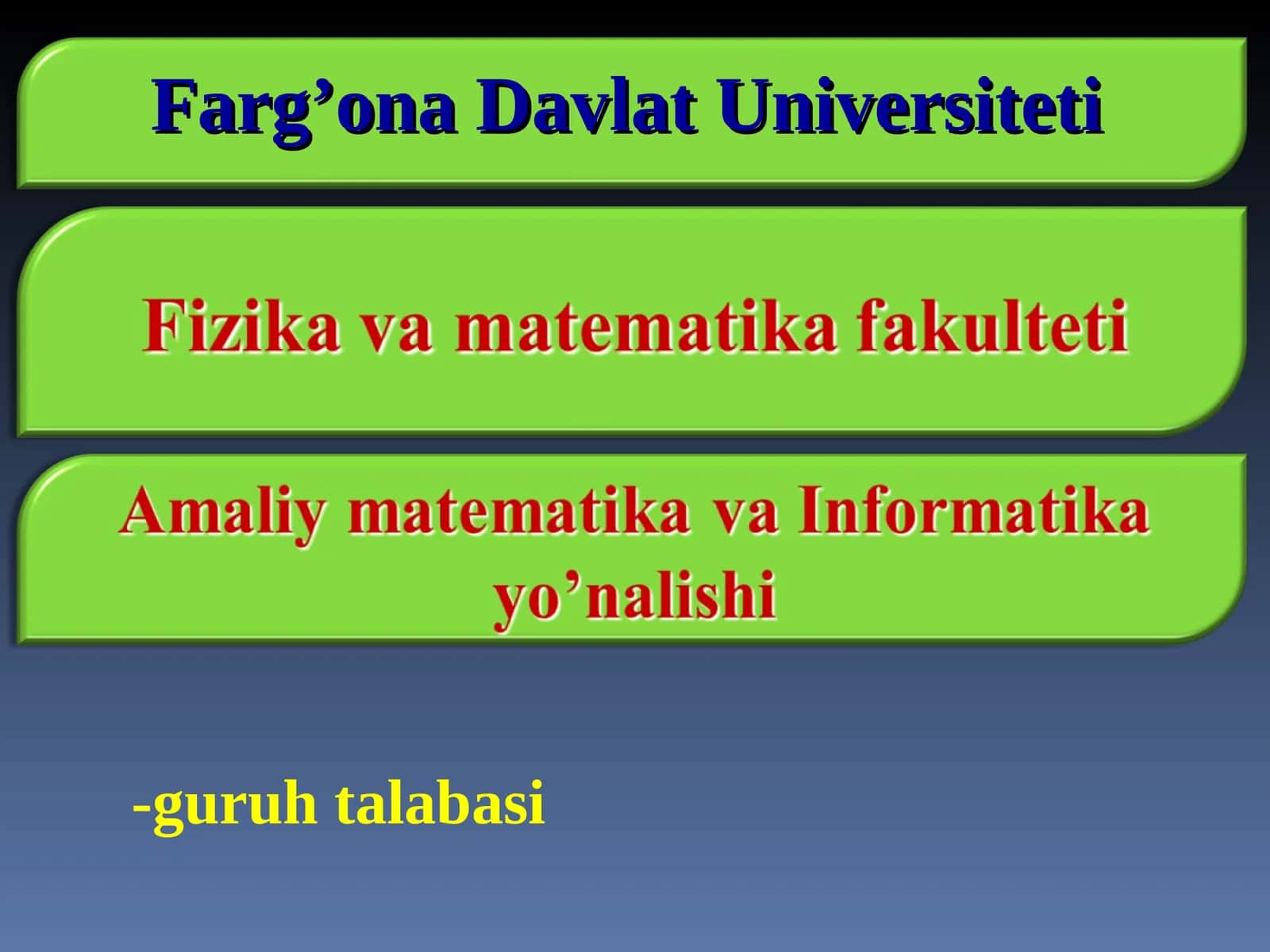 Farg’ona Davlat Universiteti

Fizika va matematika fakulteti

Amaliy matematika va Informatika yo’nalishi

-guruh talabasi